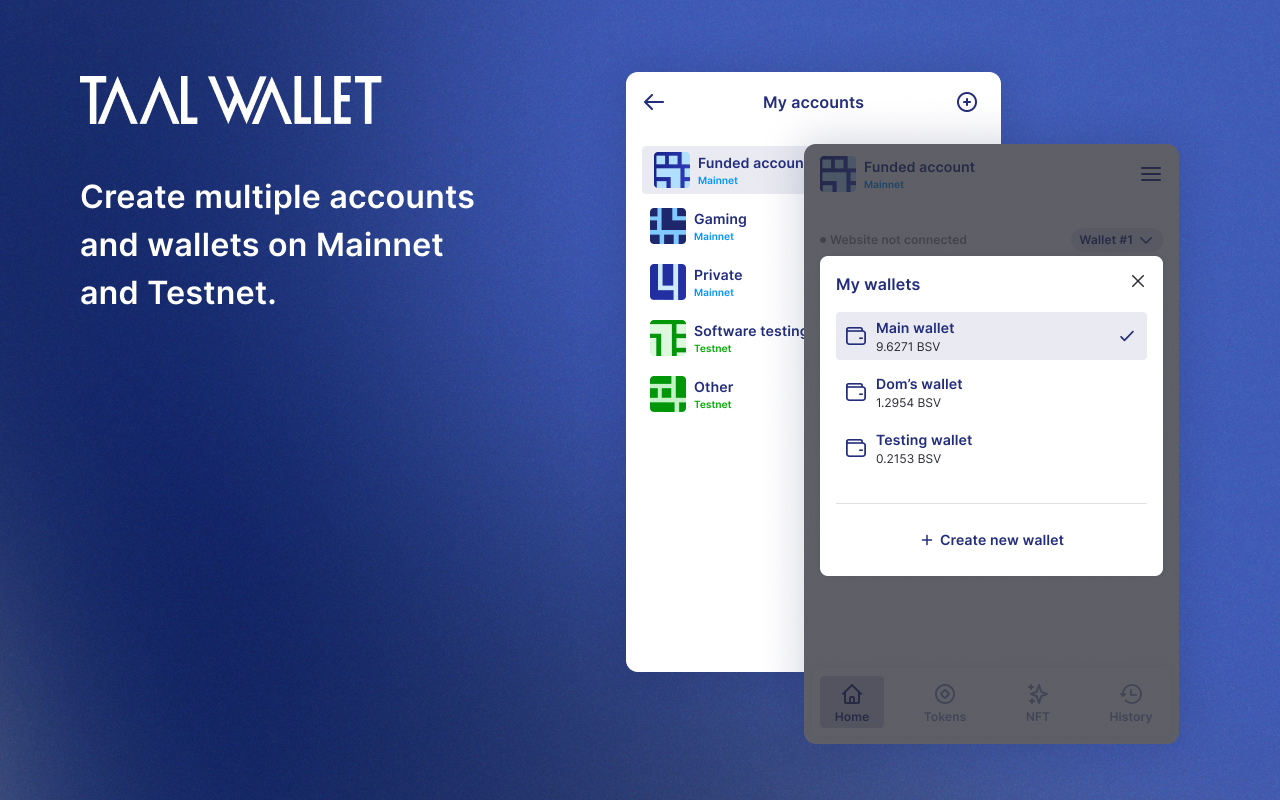 TAAL WALLET

Create multiple accounts and wallets on Mainnet and Testnet.

My accounts

Funded accoun
Mainnet

Gaming
Mainnet

Private
Mainnet

Software testing
Testnet

Other
Testnet

Funded account
Mainnet

Website not connected

Wallet #1

My wallets

Main wallet
9.6271 BSV

Dom's wallet
1.2954 BSV

Testing wallet
0.2153 BSV

+ Create new wallet

Home
Tokens
NFT
History